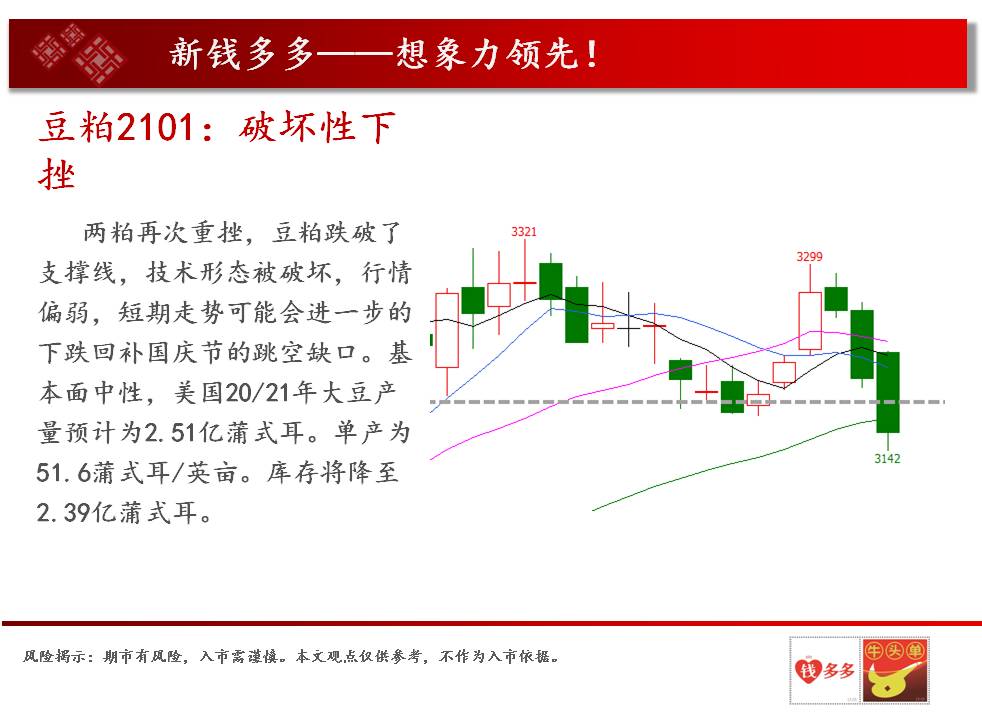 新钱多多——想象力领先！

豆粕2101：破坏性下挫

两粕再次重挫，豆粕跌破了支撑线，技术形态被破坏，行情偏弱，短期走势可能会进一步的下跌回补国庆节的跳空缺口。基本面中性，美国20/21年大豆产量预计为2.51亿蒲式耳。单产为51.6蒲式耳/英亩。库存将降至2.39亿蒲式耳。

3321
3299
3142

风险揭示：期市有风险，入市需谨慎。本文观点仅供参考，不作为入市依据。

钱多多
牛头单